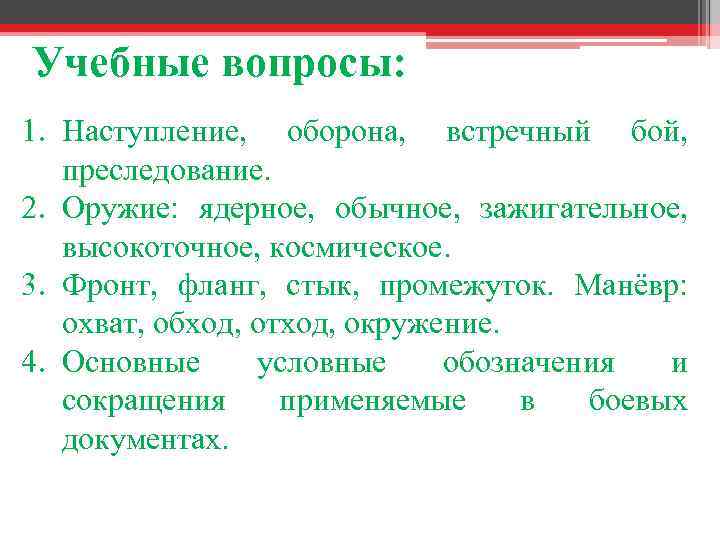 Учебные вопросы:

1. Наступление, оборона, встречный бой, преследование.
2. Оружие: ядерное, обычное, зажигательное, высокоточное, космическое.
3. Фронт, фланг, стык, промежуток. Манёвр: охват, обход, отход, окружение.
4. Основные условные обозначения и сокращения применяемые в боевых документах.